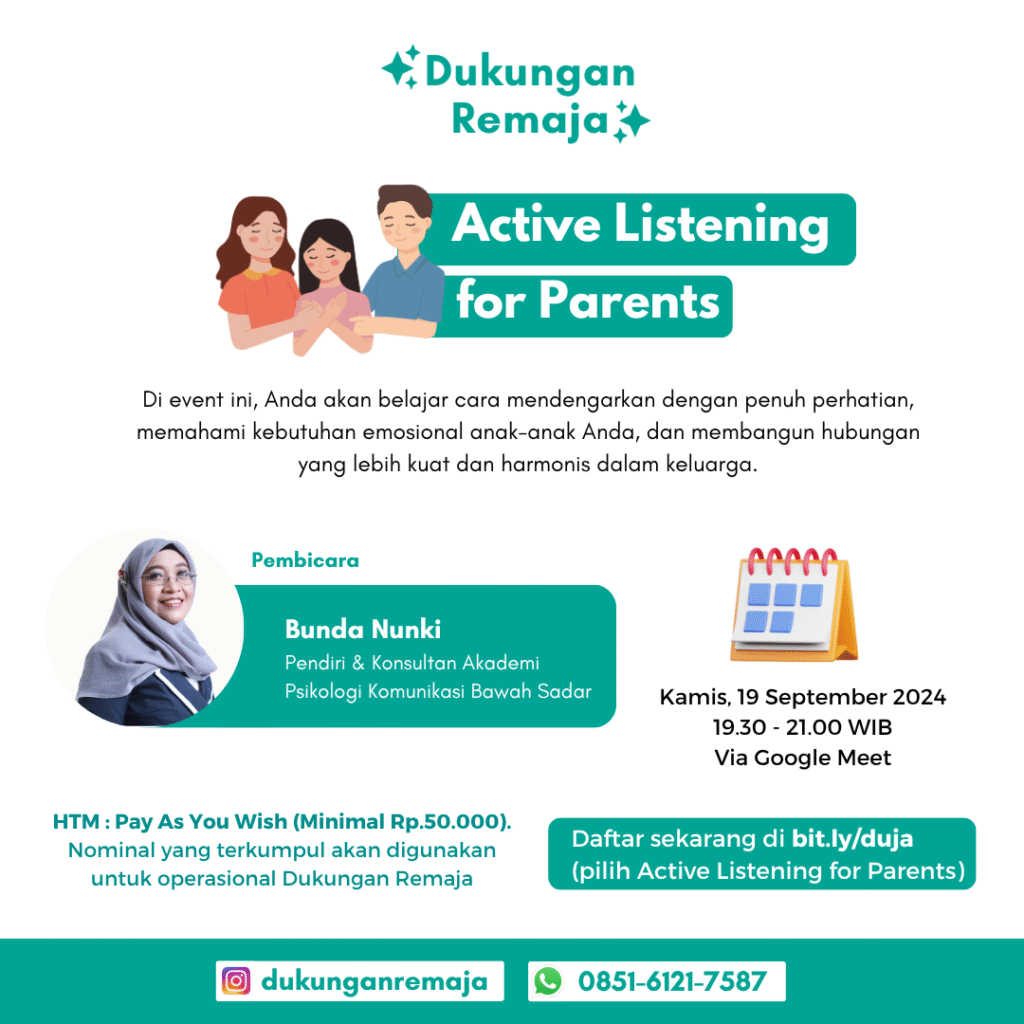 Dukungan Remaja

Active Listening for Parents

Di event ini, Anda akan belajar cara mendengarkan dengan penuh perhatian, memahami kebutuhan emosional anak-anak Anda, dan membangun hubungan yang lebih kuat dan harmonis dalam keluarga.

Pembicara

Bunda Nunki
Pendiri & Konsultan Akademi Psikologi Komunikasi Bawah Sadar

Kamis, 19 September 2024
19.30 - 21.00 WIB
Via Google Meet

HTM : Pay As You Wish (Minimal Rp.50.000).
Nominal yang terkumpul akan digunakan untuk operasional Dukungan Remaja

Daftar sekarang di bit.ly/duja
(pilih Active Listening for Parents)

dukunganremaja

0851-6121-7587